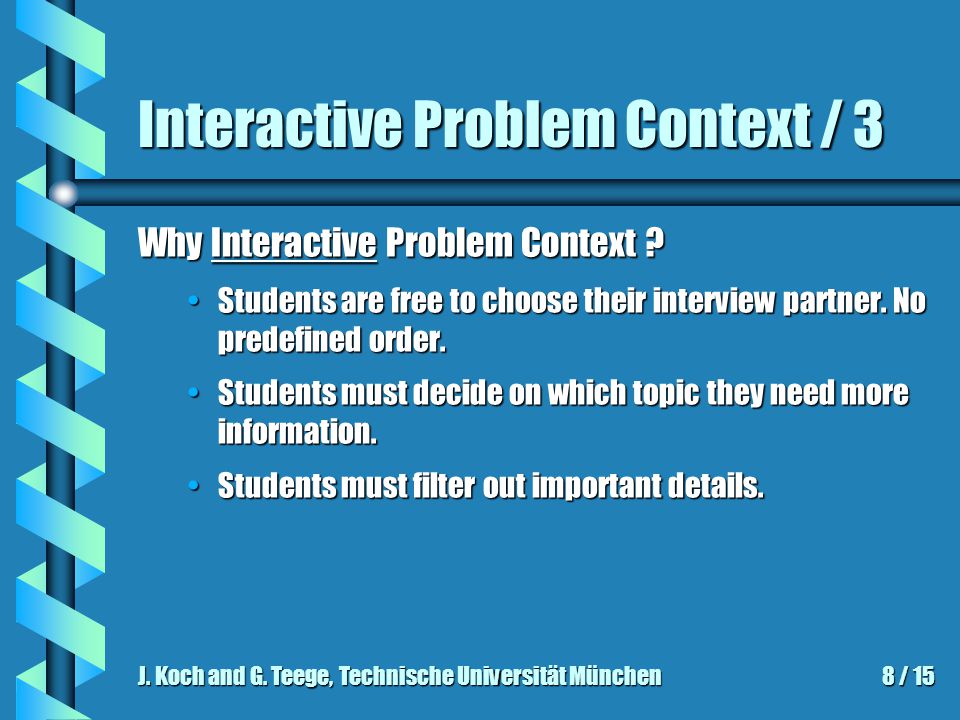 Interactive Problem Context / 3

Why Interactive Problem Context ?

• Students are free to choose their interview partner. No predefined order.

• Students must decide on which topic they need more information.

• Students must filter out important details.

J. Koch and G. Teege, Technische Universität München

8 / 15